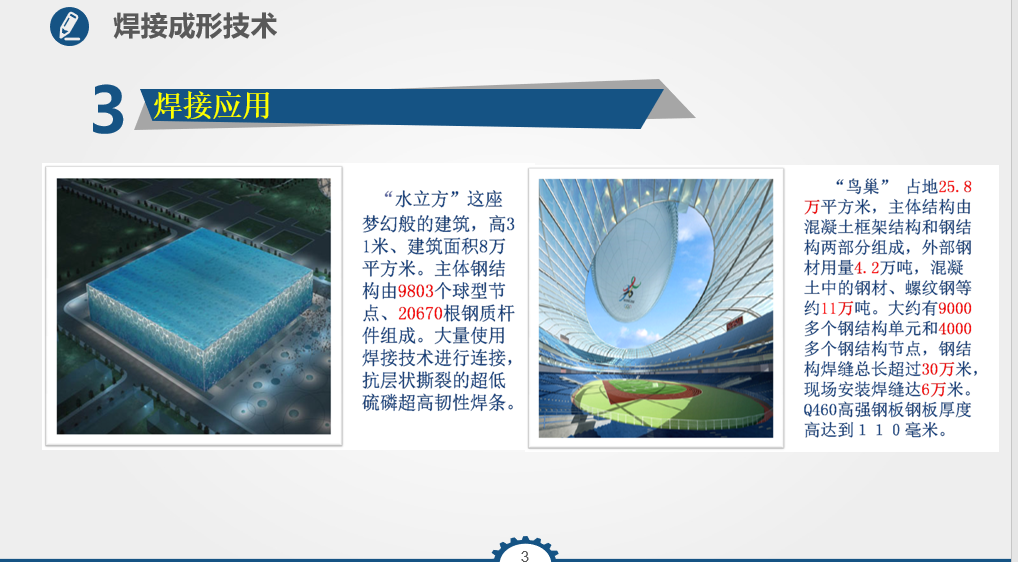 焊接成形技术

3 焊接应用

“水立方”这座梦幻般的建筑，高31米、建筑面积8万平方米。主体钢结构由9803个球型节点、20670根钢质杆件组成。大量使用焊接技术进行连接，抗层状撕裂的超低硫磷超高韧性焊条。

“鸟巢” 占地25.8万平方米，主体结构由混凝土框架结构和钢结构两部分组成，外部钢材用量4.2万吨，混凝土中的钢材、螺纹钢等约11万吨。大约有9000多个钢结构单元和4000多个钢结构节点，钢结构焊缝总长超过30万米，现场安装焊缝达6万米。Q460高强钢板钢板厚度高达到１１０毫米。

3